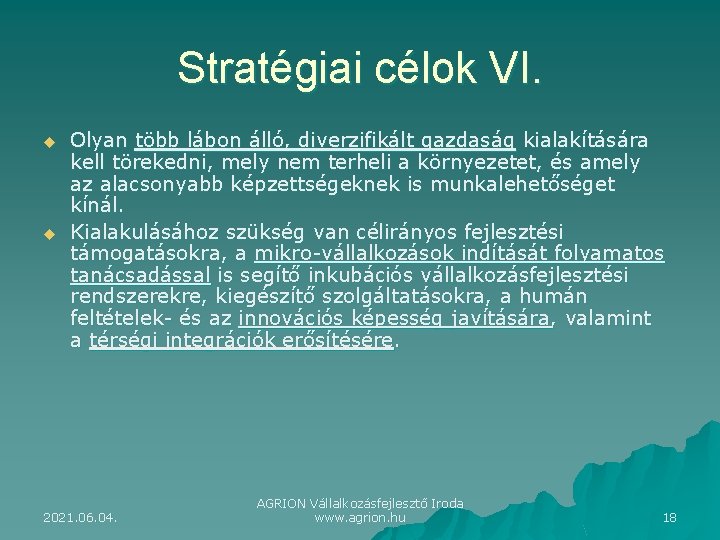 Stratégiai célok VI.

Olyan több lábon álló, diverzifikált gazdaság kialakítására kell törekedni, mely nem terheli a környezetet, és amely az alacsonyabb képzettségeknek is munkalehetőséget kínál.

Kialakulásához szükség van célirányos fejlesztési támogatásokra, a mikro-vállalkozások indítását folyamatos tanácsadással is segítő inkubációs vállalkozásfejlesztési rendszerekre, kiegészítő szolgáltatásokra, a humán feltételek- és az innovációs képesség javítására, valamint a térségi integrációk erősítésére.

2021.06.04.

AGRION Vállalkozásfejlesztő Iroda
www.agrion.hu

18